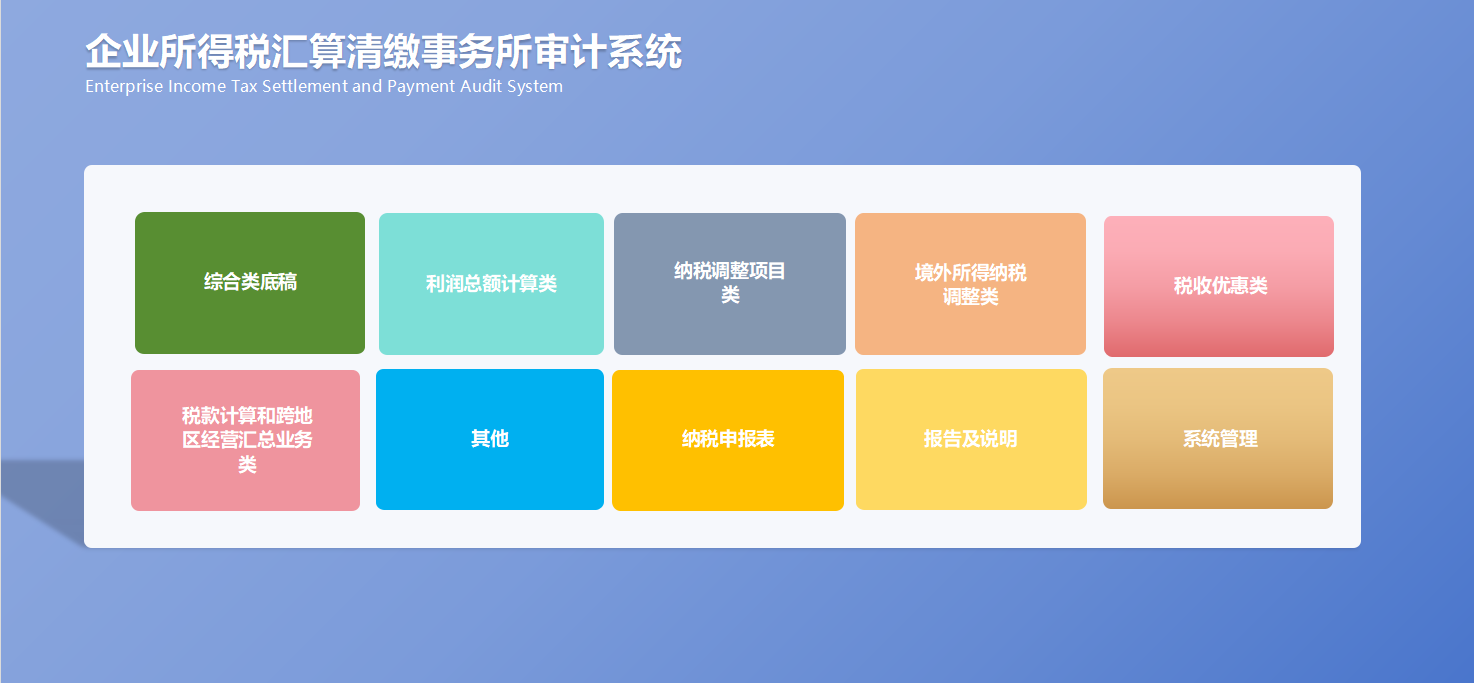 企业所得税汇算清缴事务所审计系统
Enterprise Income Tax Settlement and Payment Audit System

综合类底稿

利润总额计算类

纳税调整项目类

境外所得纳税调整类

税收优惠类

税款计算和跨地区经营汇总业务类

其他

纳税申报表

报告及说明

系统管理